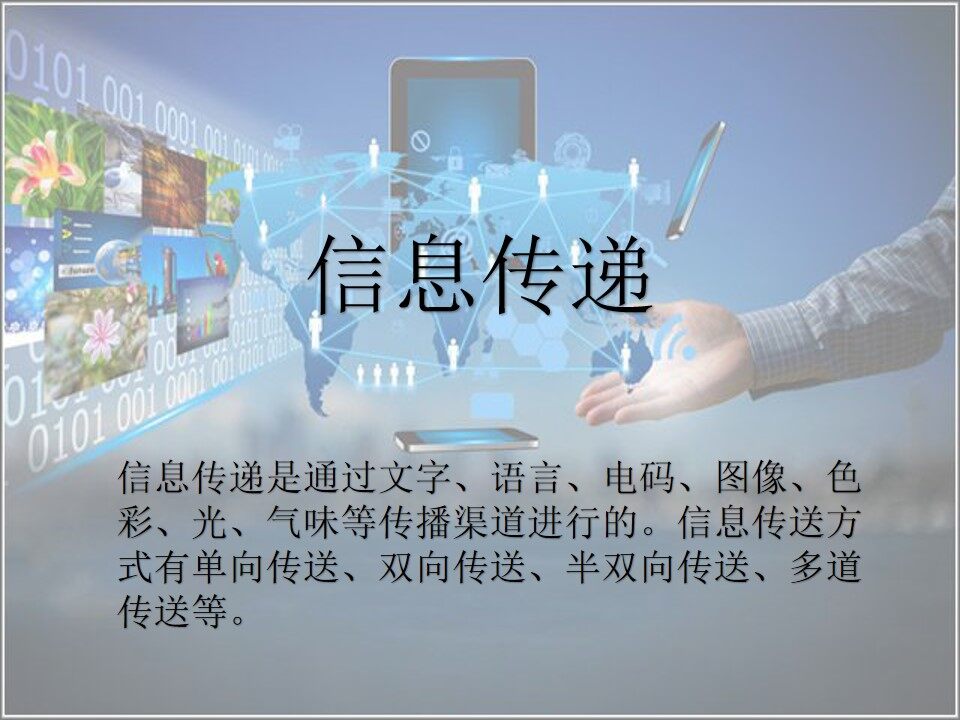 信息传递

信息传递是通过文字、语言、电码、图像、色彩、光、气味等传播渠道进行的。信息传送方式有单向传送、双向传送、半双向传送、多道传送等。